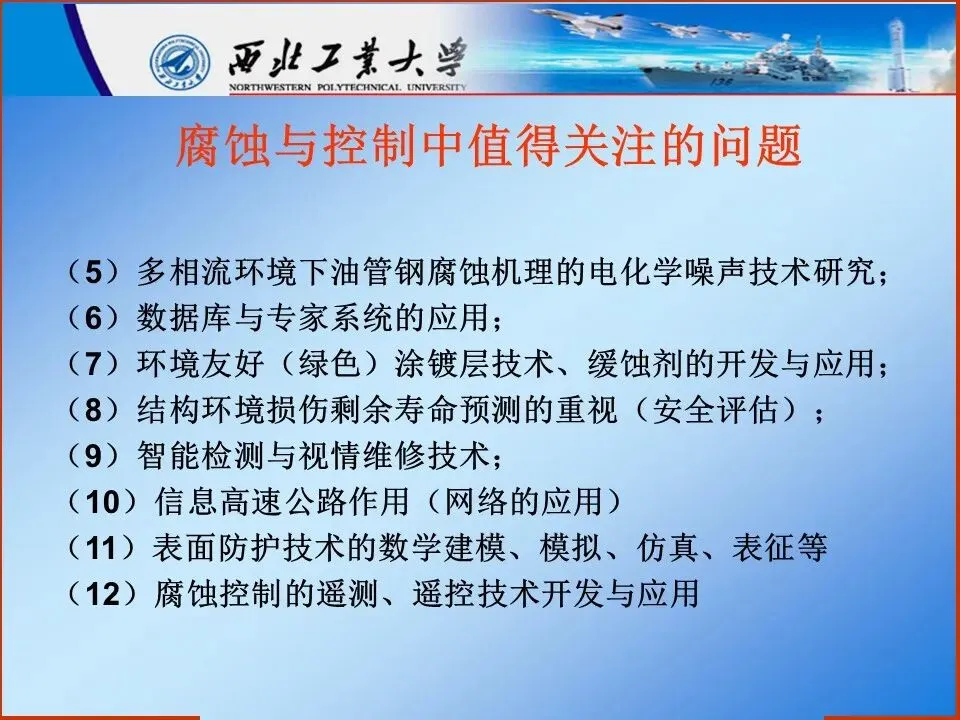 西北工業大學
NORTHWESTERN POLYTECHNICAL UNIVERSITY

腐蚀与控制中值得关注的问题

（5）多相流环境下油管钢腐蚀机理的电化学噪声技术研究；
（6）数据库与专家系统的应用；
（7）环境友好（绿色）涂镀层技术、缓蚀剂的开发与应用；
（8）结构环境损伤剩余寿命预测的重视（安全评估）；
（9）智能检测与视情维修技术；
（10）信息高速公路作用（网络的应用）
（11）表面防护技术的数学建模、模拟、仿真、表征等
（12）腐蚀控制的遥测、遥控技术开发与应用